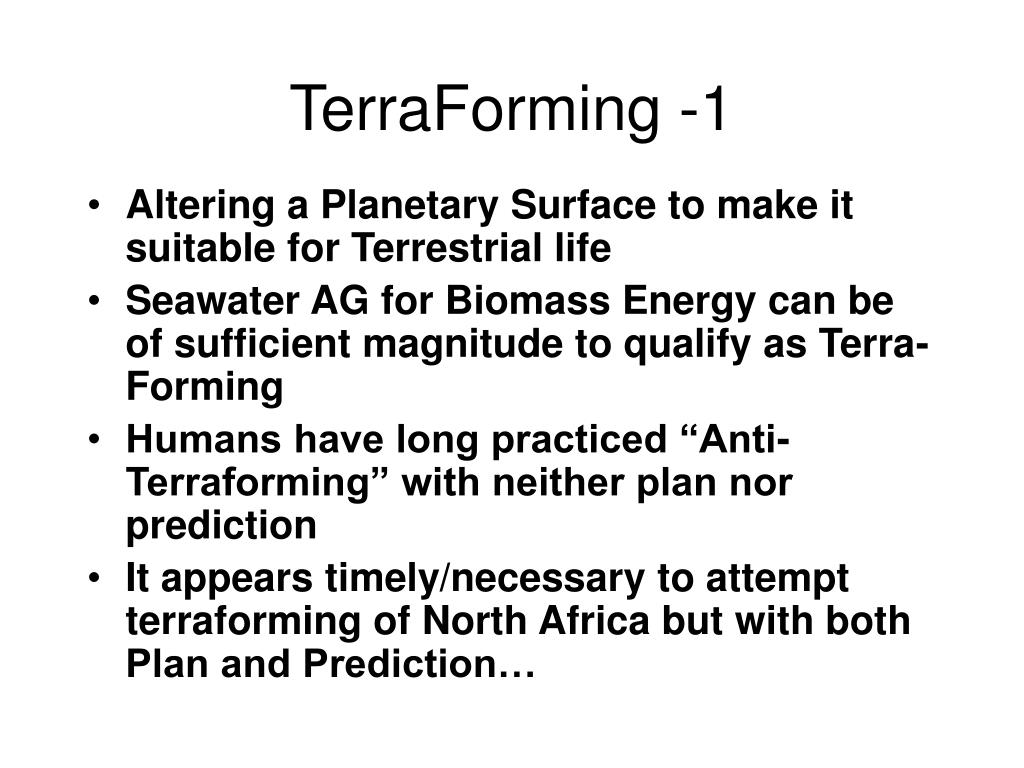 TerraForming -1

• Altering a Planetary Surface to make it suitable for Terrestrial life
• Seawater AG for Biomass Energy can be of sufficient magnitude to qualify as Terra-Forming
• Humans have long practiced “Anti-Terraforming” with neither plan nor prediction
• It appears timely/necessary to attempt terraforming of North Africa but with both Plan and Prediction…